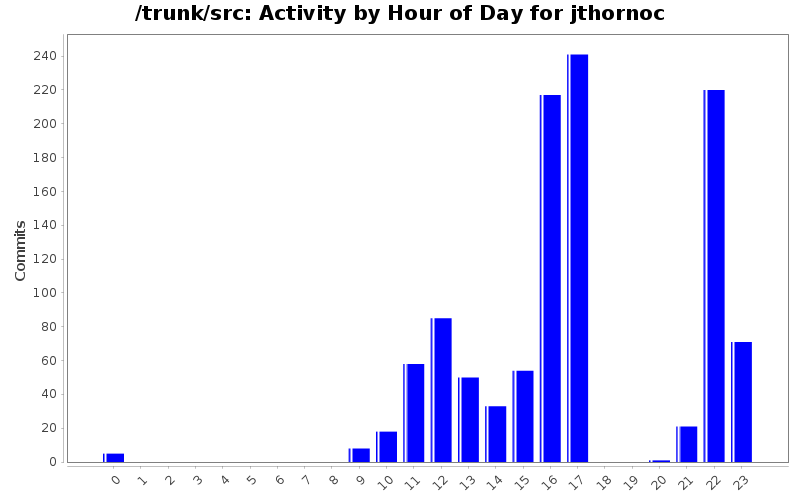 /trunk/src: Activity by Hour of Day for jthornoc

Commits

240
220
200
180
160
140
120
100
80
60
40
20
0

0
1
2
3
4
5
6
7
8
9
10
11
12
13
14
15
16
17
18
19
20
21
22
23